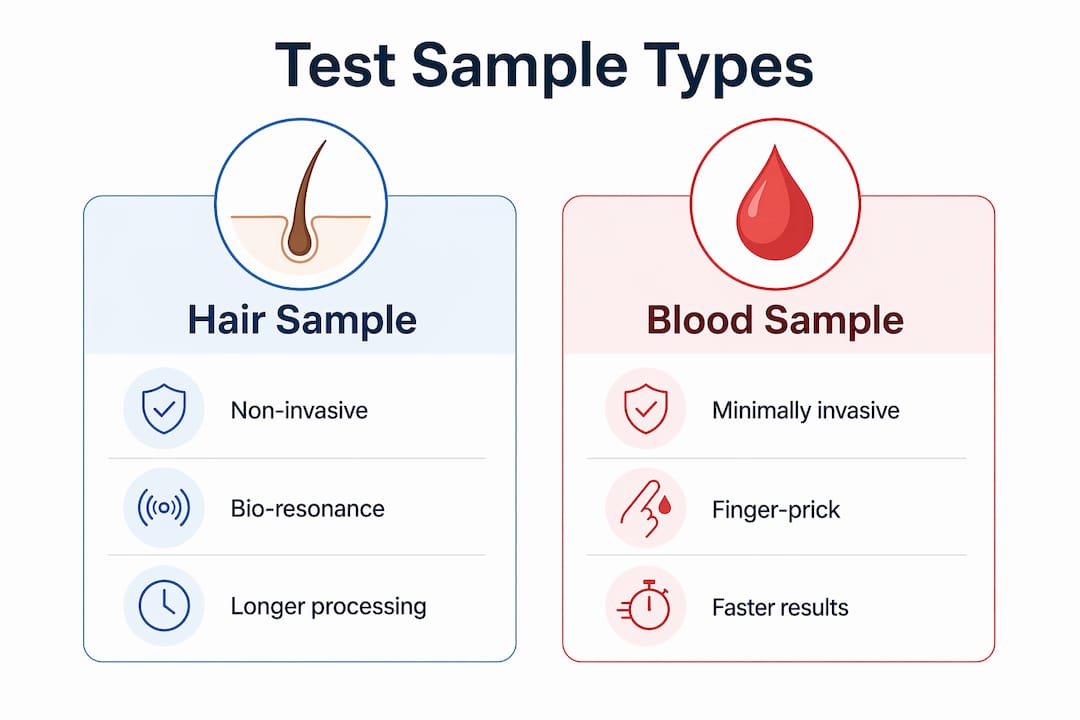 Test Sample Types

Hair Sample

Non-invasive

Bio-resonance

Longer processing

Blood Sample

Minimally invasive

Finger-prick

Faster results